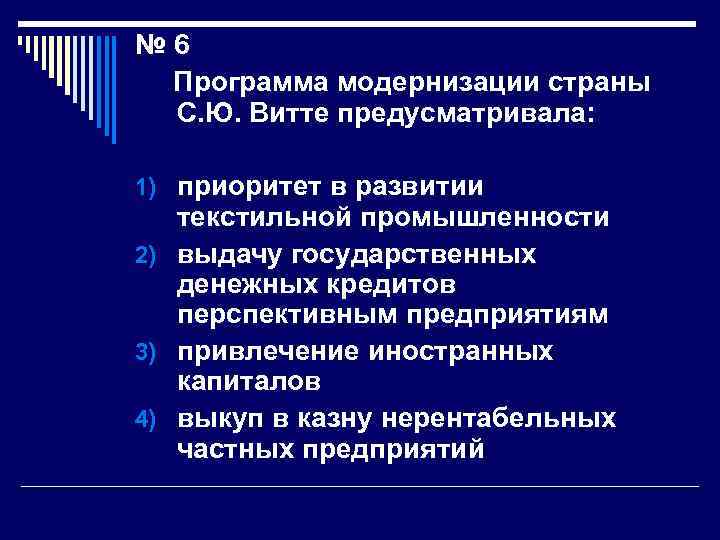 № 6

Программа модернизации страны С.Ю. Витте предусматривала:

1) приоритет в развитии текстильной промышленности
2) выдачу государственных денежных кредитов перспективным предприятиям
3) привлечение иностранных капиталов
4) выкуп в казну нерентабельных частных предприятий